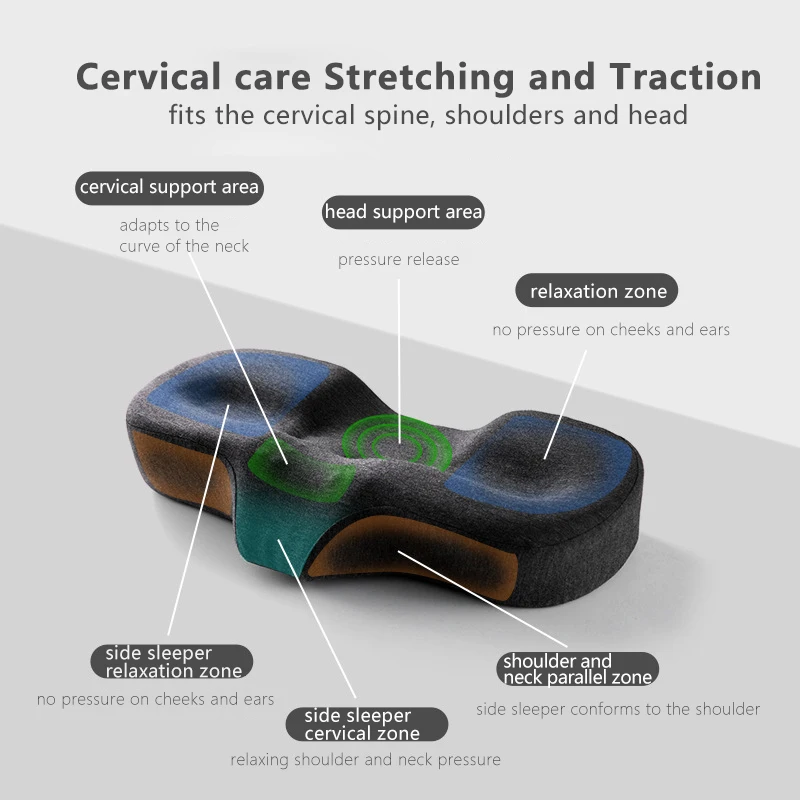 Cervical care Stretching and Traction
fits the cervical spine, shoulders and head

cervical support area
adapts to the curve of the neck

head support area
pressure release

relaxation zone
no pressure on cheeks and ears

side sleeper relaxation zone
no pressure on cheeks and ears

side sleeper cervical zone
relaxing shoulder and neck pressure

shoulder and neck parallel zone
side sleeper conforms to the shoulder